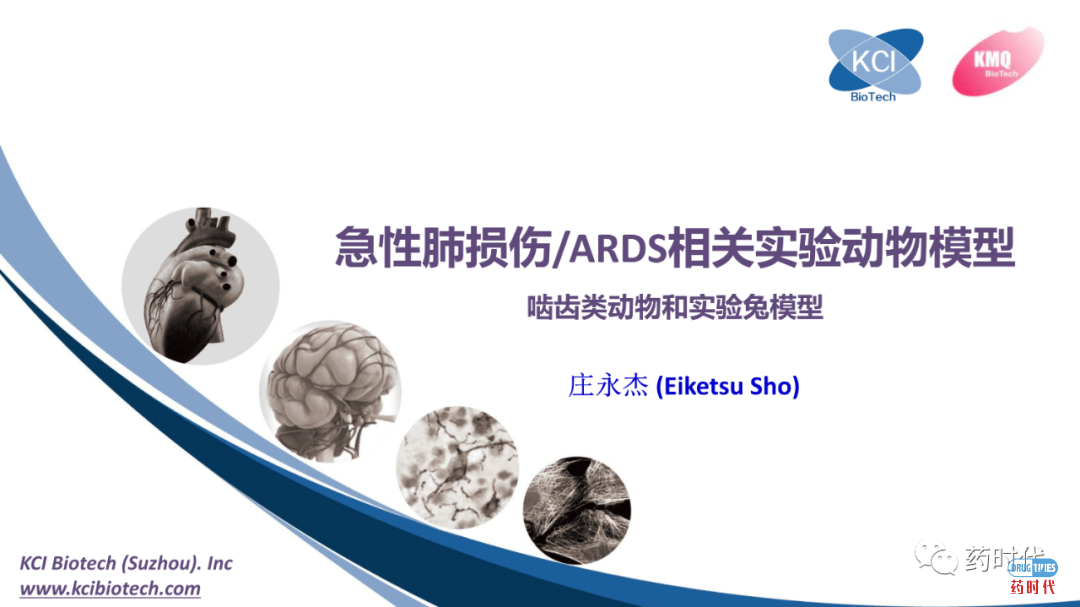 KCI BioTech

KMQ BioTech

急性肺损伤/ARDS相关实验动物模型

啮齿类动物和实验兔模型

庄永杰 (Eiketsu Sho)

KCI Biotech (Suzhou). Inc
www.kcibiotech.com

药时代

DRUG TIMES
药时代